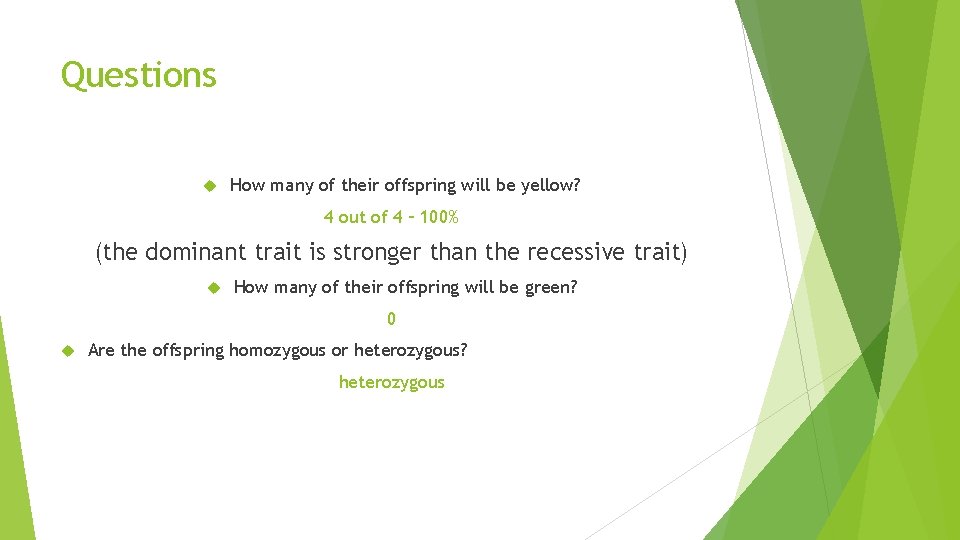 Questions

How many of their offspring will be yellow?

4 out of 4 – 100%

(the dominant trait is stronger than the recessive trait)

How many of their offspring will be green?

0

Are the offspring homozygous or heterozygous?

heterozygous